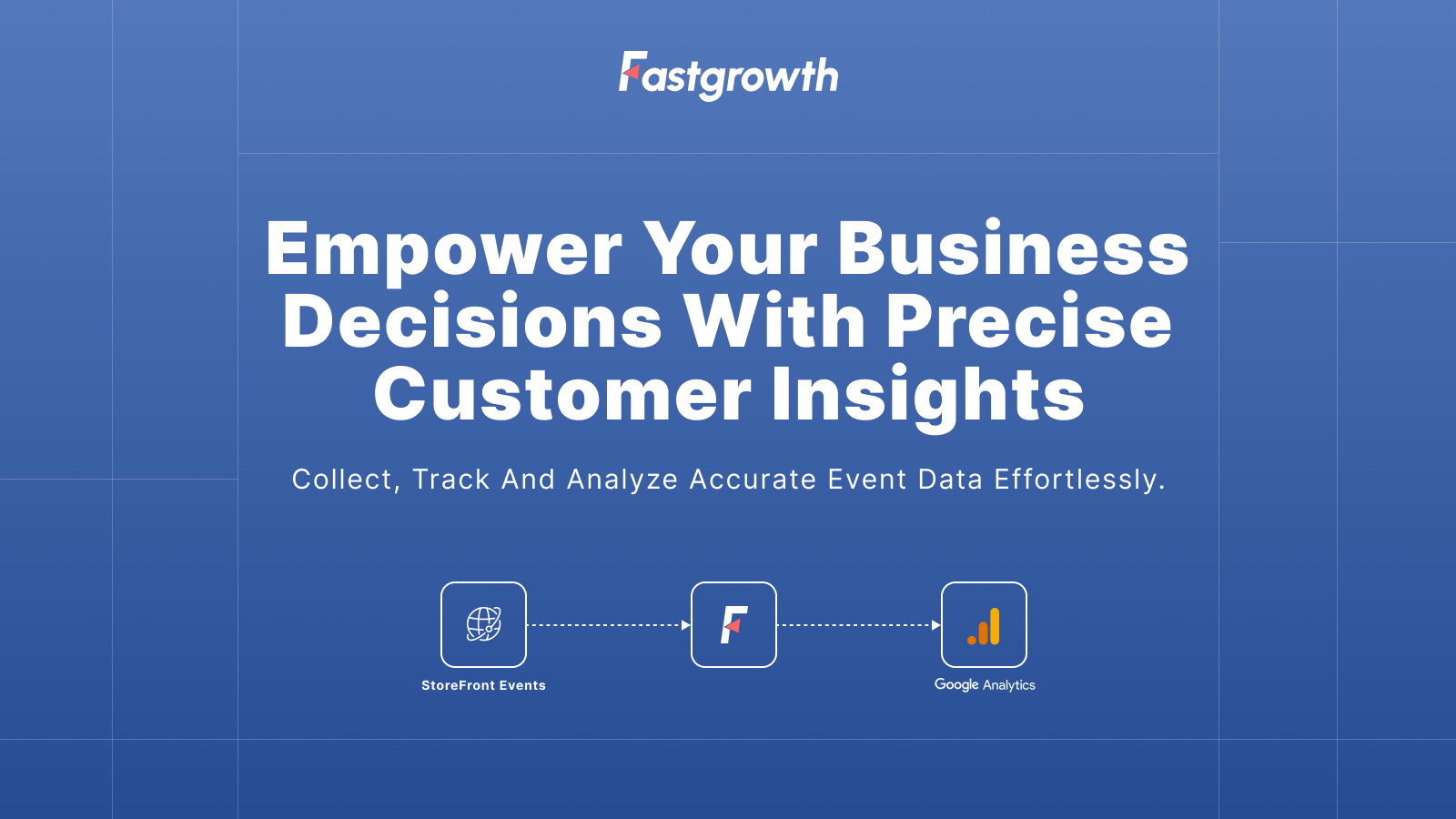 Fastgrowth

Empower Your Business Decisions With Precise Customer Insights

Collect, Track And Analyze Accurate Event Data Effortlessly.

StoreFront Events

F

Google Analytics